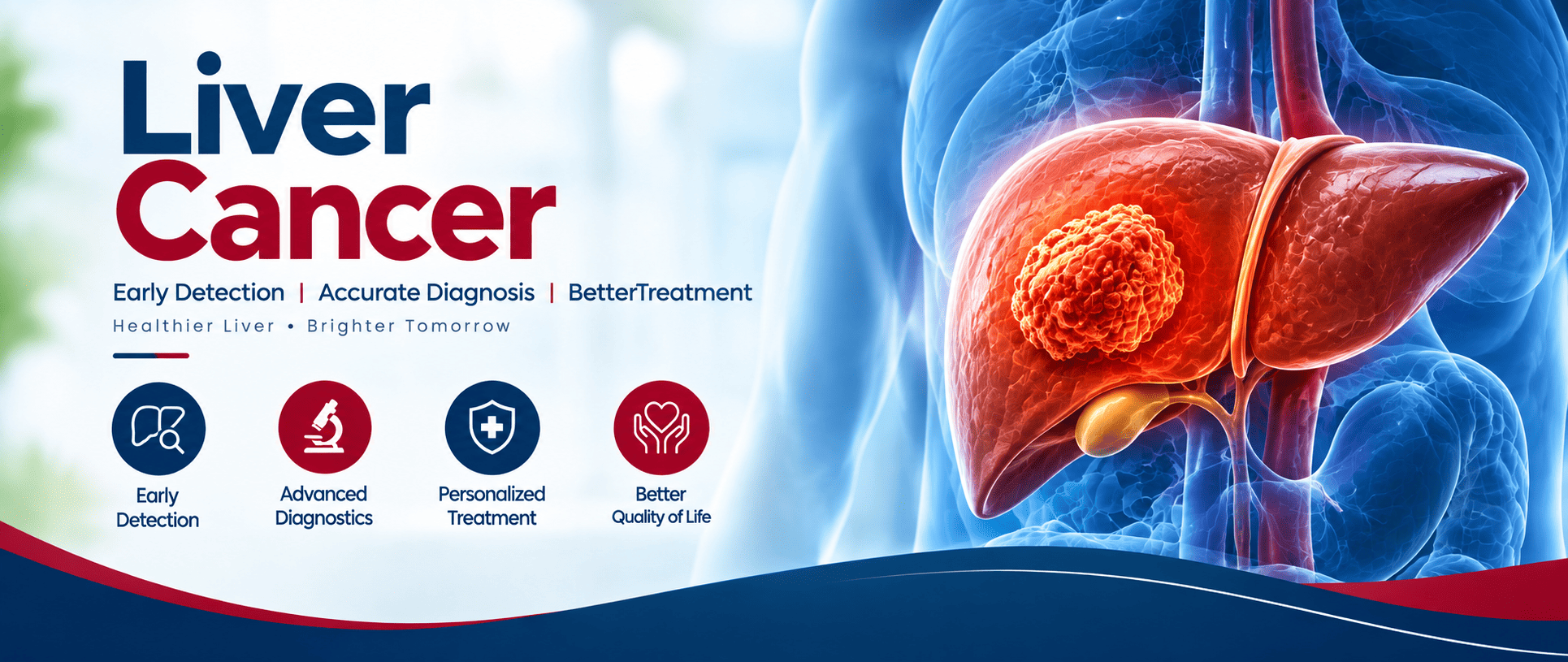 Liver Cancer

Early Detection | Accurate Diagnosis | BetterTreatment

Healthier Liver • Brighter Tomorrow

Early Detection

Advanced Diagnostics

Personalized Treatment

Better Quality of Life